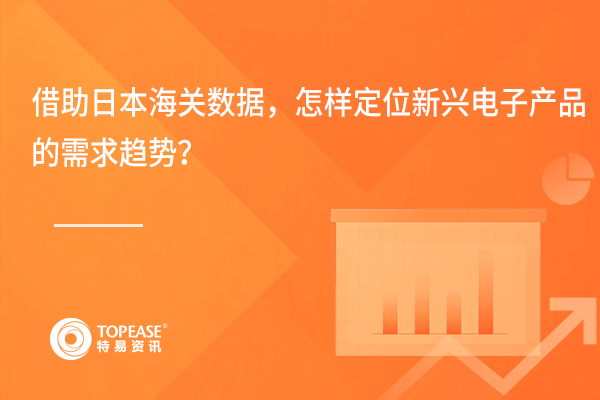 借助日本海关数据，怎样定位新兴电子产品的需求趋势?

TOPEASE®
特易资讯